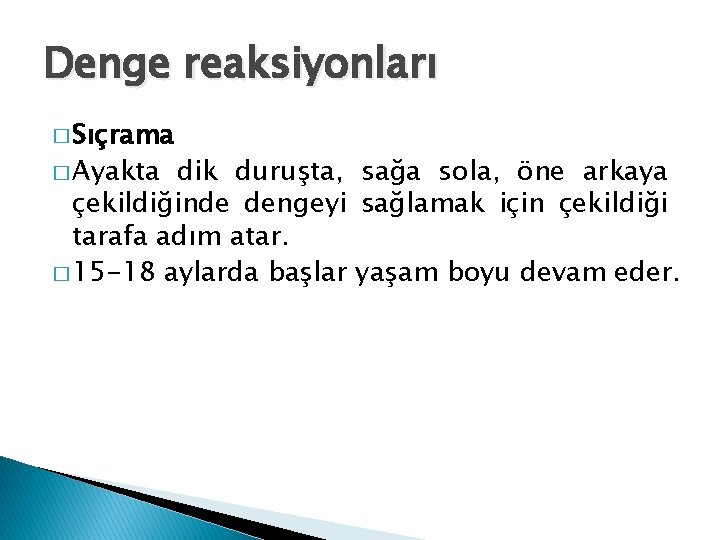 Denge reaksiyonları

□ Sıçrama

□ Ayakta dik duruşta, sağa sola, öne arkaya çekildiğinde dengeyi sağlamak için çekildiği tarafa adım atar.

□ 15-18 aylarda başlar yaşam boyu devam eder.